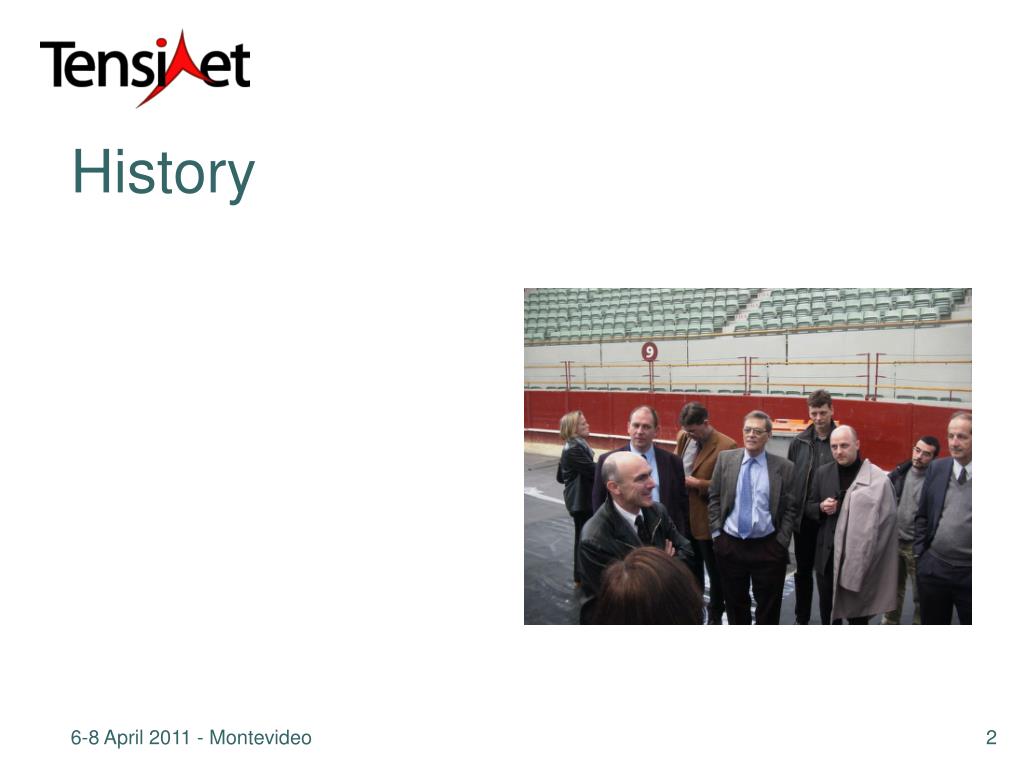 TensiNet

History

9

6-8 April 2011 - Montevideo

2